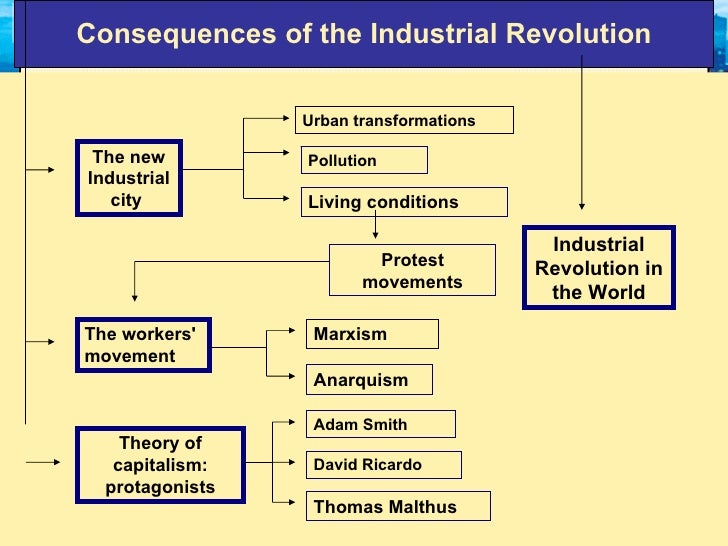 Consequences of the Industrial Revolution

The new Industrial city

Urban transformations

Pollution

Living conditions

Protest movements

Industrial Revolution in the World

The workers' movement

Marxism

Anarquism

Theory of capitalism: protagonists

Adam Smith

David Ricardo

Thomas Malthus